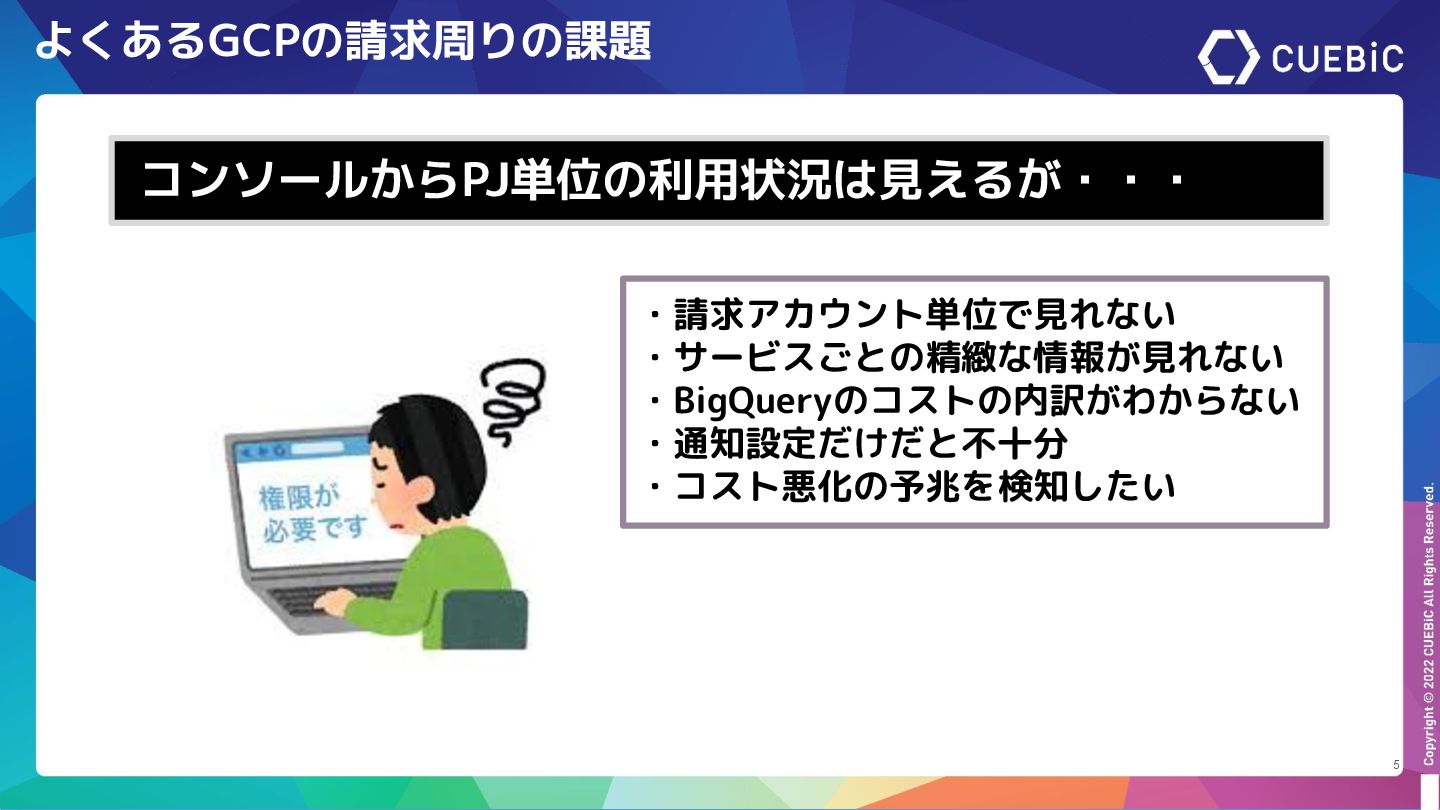 よくあるGCPの請求周りの課題

CUEBiC

コンソールからPJ単位の利用状況は見えるが・・・

権限が
必要です

・請求アカウント単位で見れない
・サービスごとの精緻な情報が見れない
・BigQueryのコストの内訳がわからない
・通知設定だけだと不十分
・コスト悪化の予兆を検知したい

Copyright © 2022 CUEBiC All Rights Reserved.

5